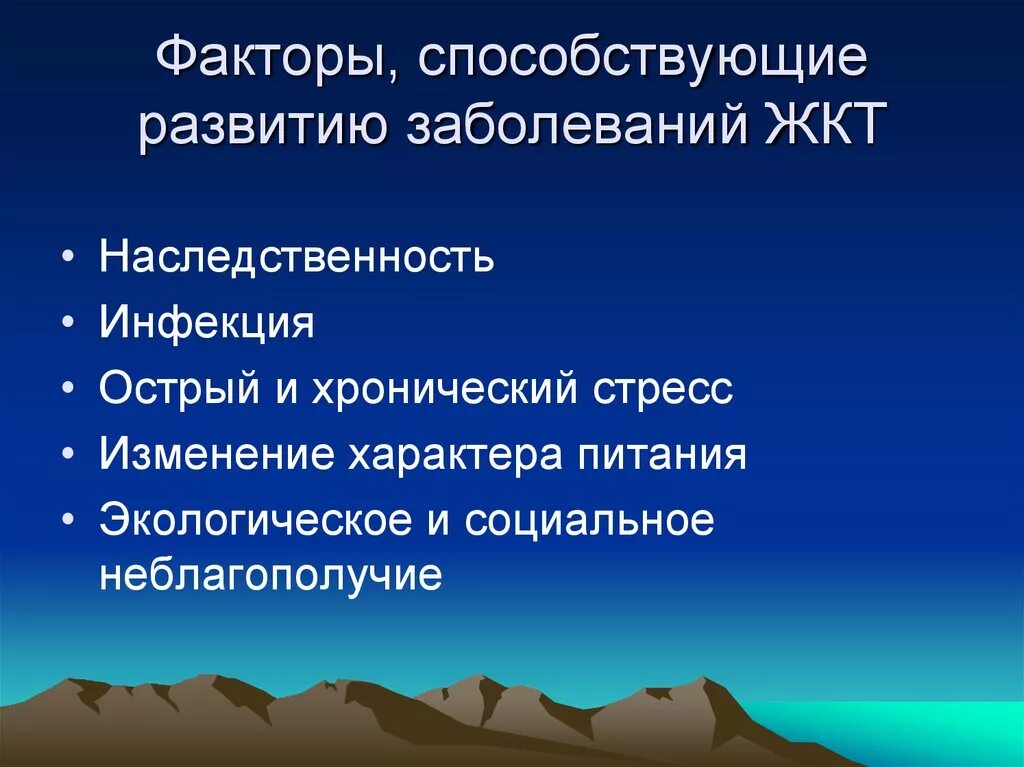 Факторы, способствующие развитию заболеваний ЖКТ

• Наследственность
• Инфекция
• Острый и хронический стресс
• Изменение характера питания
• Экологическое и социальное неблагополучие